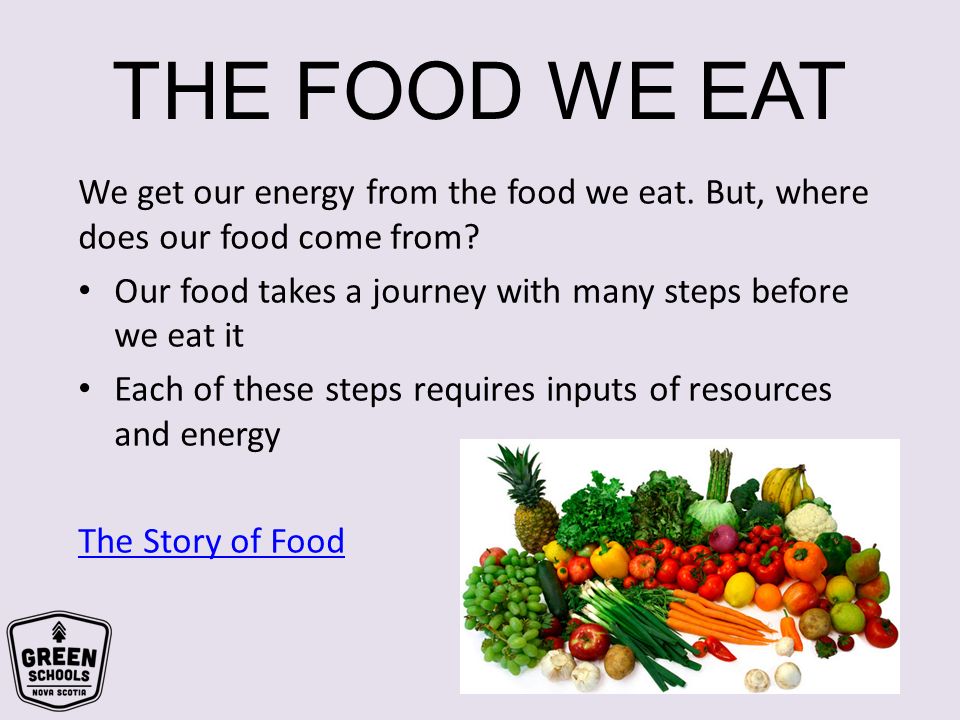 THE FOOD WE EAT

We get our energy from the food we eat. But, where does our food come from?

• Our food takes a journey with many steps before we eat it

• Each of these steps requires inputs of resources and energy

The Story of Food

GREEN SCHOOLS NOVA SCOTIA